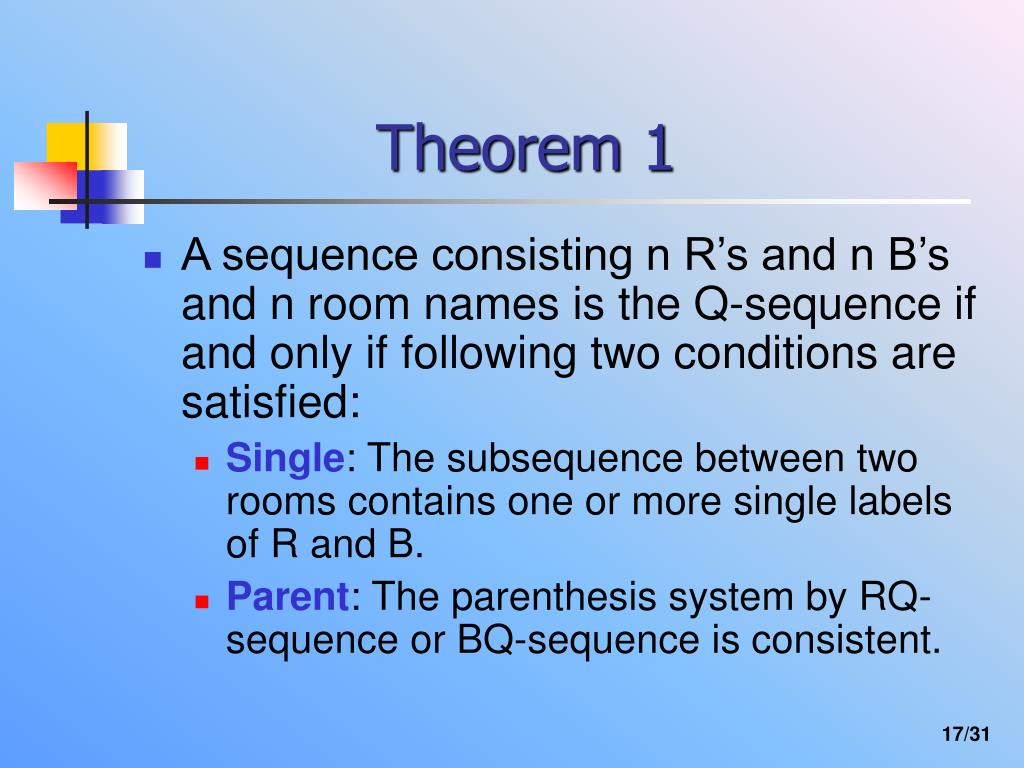 Theorem 1

A sequence consisting n R’s and n B’s and n room names is the Q-sequence if and only if following two conditions are satisfied:

Single: The subsequence between two rooms contains one or more single labels of R and B.

Parent: The parenthesis system by RQ-sequence or BQ-sequence is consistent.

17/31